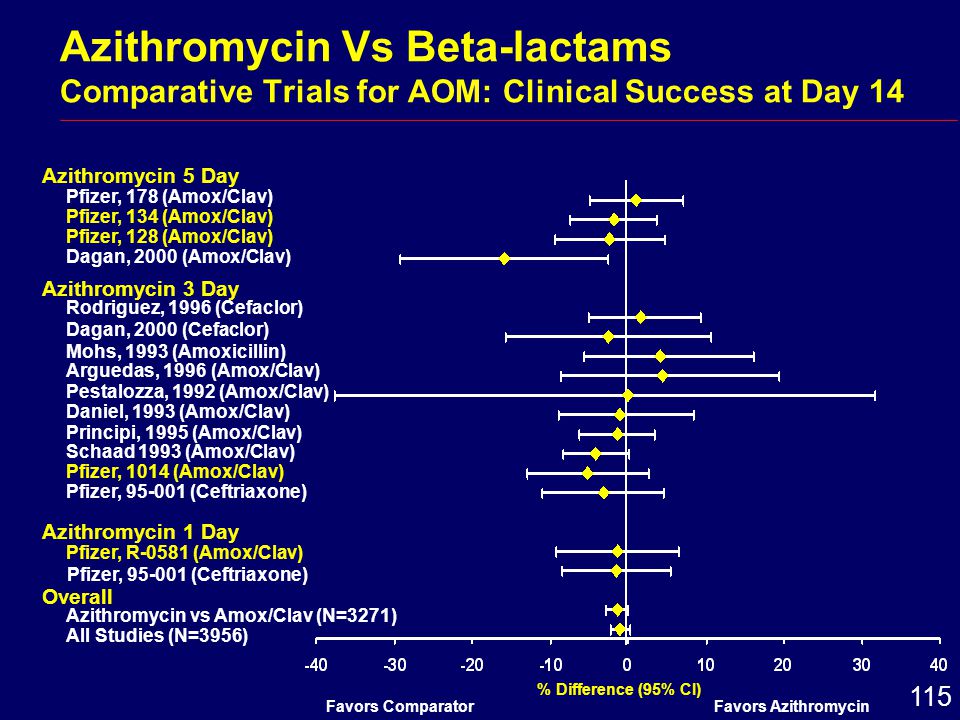 Azithromycin Vs Beta-lactams
Comparative Trials for AOM: Clinical Success at Day 14

Azithromycin 5 Day
Pfizer, 178 (Amox/Clav)
Pfizer, 134 (Amox/Clav)
Pfizer, 128 (Amox/Clav)
Dagan, 2000 (Amox/Clav)

Azithromycin 3 Day
Rodriguez, 1996 (Cefaclor)
Dagan, 2000 (Cefaclor)
Mohs, 1993 (Amoxicillin)
Arguedas, 1996 (Amox/Clav)
Pestalozza, 1992 (Amox/Clav)
Daniel, 1993 (Amox/Clav)
Principi, 1995 (Amox/Clav)
Schaad 1993 (Amox/Clav)
Pfizer, 1014 (Amox/Clav)
Pfizer, 95-001 (Ceftriaxone)

Azithromycin 1 Day
Pfizer, R-0581 (Amox/Clav)
Pfizer, 95-001 (Ceftriaxone)

Overall
Azithromycin vs Amox/Clav (N=3271)
All Studies (N=3956)

-40 -30 -20 -10 0 10 20 30 40
% Difference (95% CI)
Favors Comparator
Favors Azithromycin

115